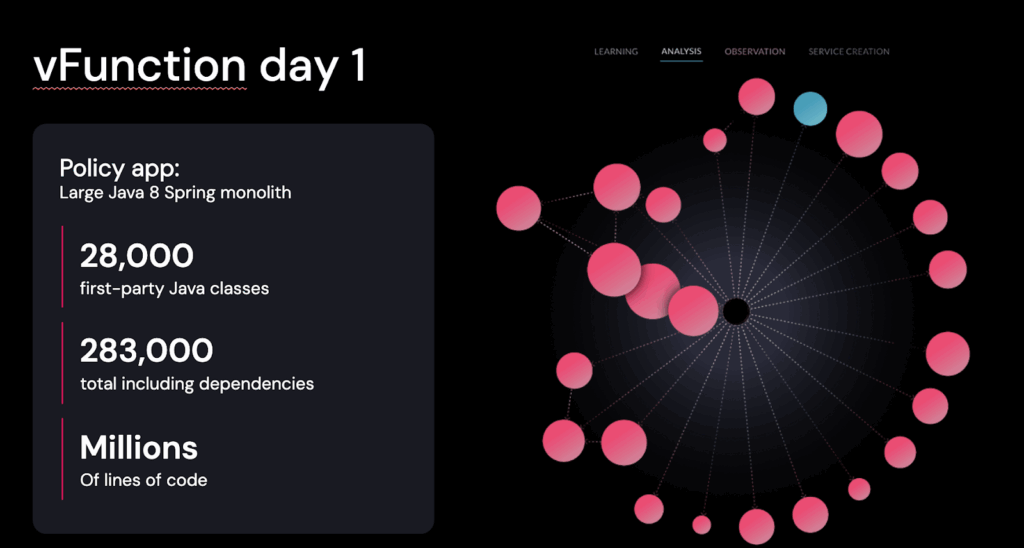 vFunction day 1

Policy app:
Large Java 8 Spring monolith

28,000
first-party Java classes

283,000
total including dependencies

Millions
Of lines of code

LEARNING ANALYSIS OBSERVATION SERVICE CREATION